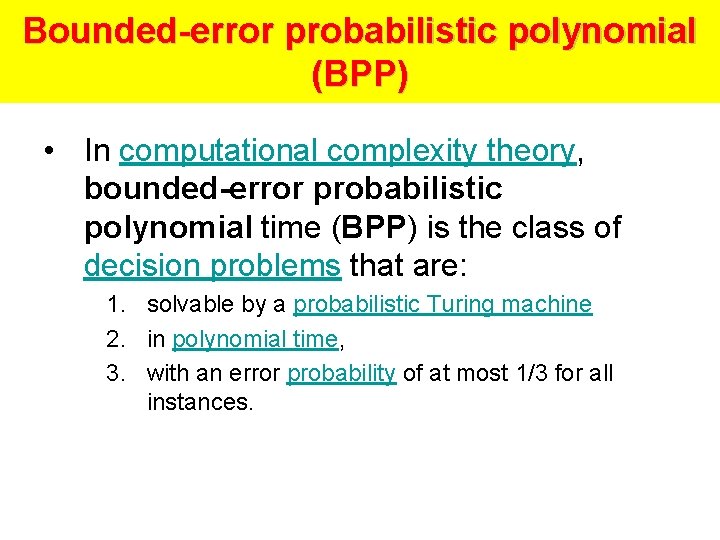 Bounded-error probabilistic polynomial (BPP)

• In computational complexity theory, bounded-error probabilistic polynomial time (BPP) is the class of decision problems that are:

1. solvable by a probabilistic Turing machine
2. in polynomial time,
3. with an error probability of at most 1/3 for all instances.